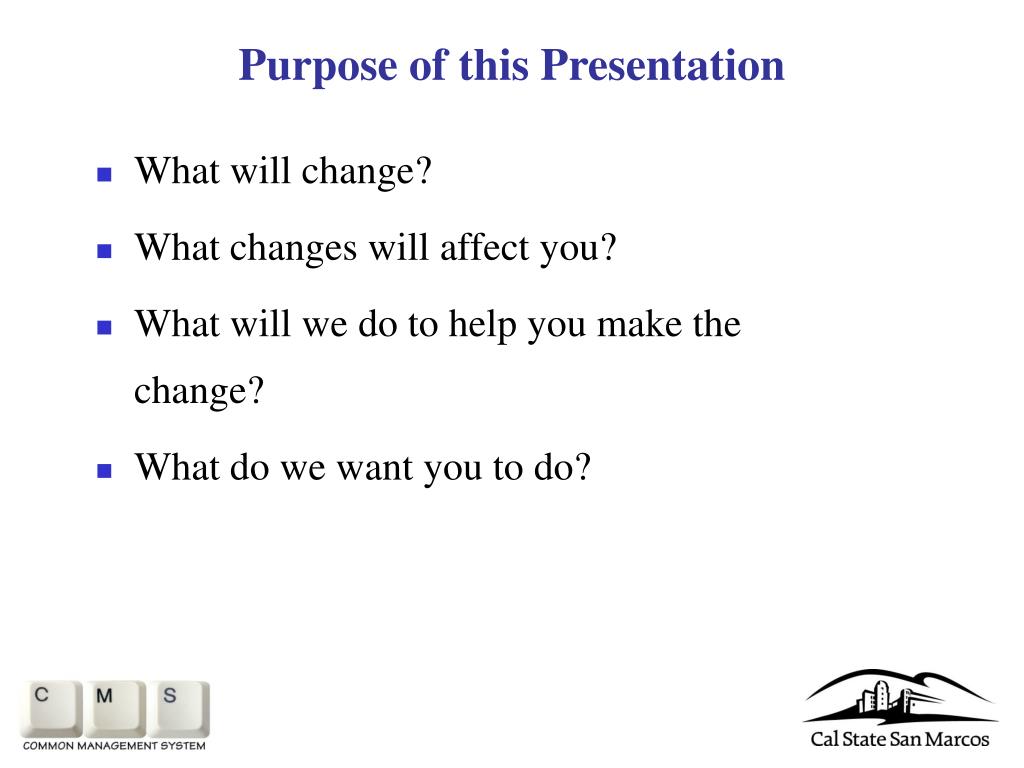 Purpose of this Presentation

- What will change?
- What changes will affect you?
- What will we do to help you make the change?
- What do we want you to do?

C M S
COMMON MANAGEMENT SYSTEM

Cal State San Marcos